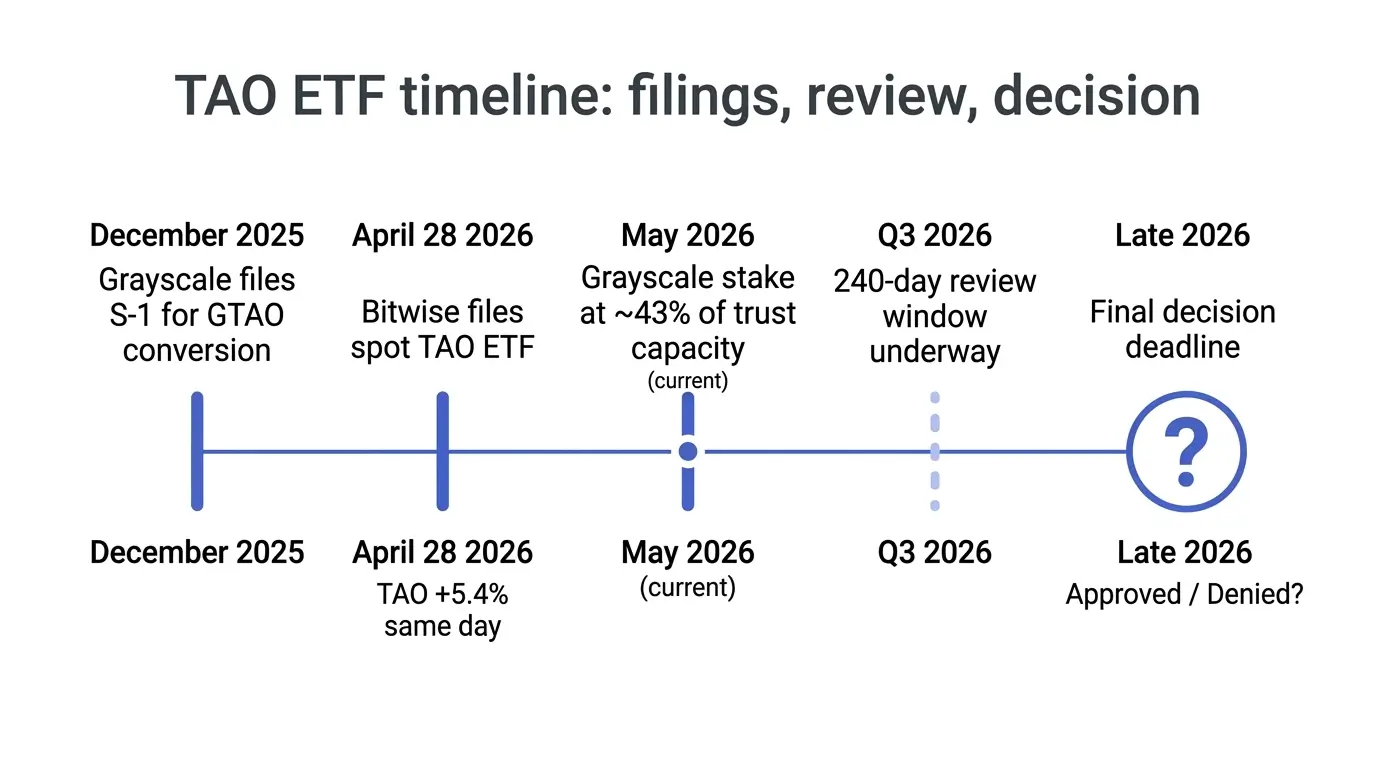 TAO ETF timeline: filings, review, decision

December 2025
Grayscale files S-1 for GTAO conversion

April 28 2026
Bitwise files spot TAO ETF

May 2026
Grayscale stake at ~43% of trust capacity
(current)

Q3 2026
240-day review window underway

Late 2026
Final decision deadline

?

December 2025

April 28 2026
TAO +5.4% same day

May 2026
(current)

Q3 2026

Late 2026
Approved / Denied?